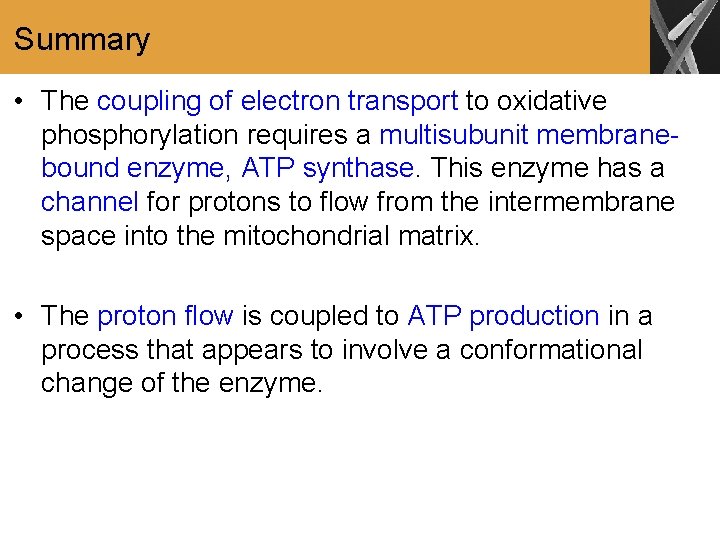 Summary

• The coupling of electron transport to oxidative phosphorylation requires a multisubunit membrane-bound enzyme, ATP synthase. This enzyme has a channel for protons to flow from the intermembrane space into the mitochondrial matrix.

• The proton flow is coupled to ATP production in a process that appears to involve a conformational change of the enzyme.